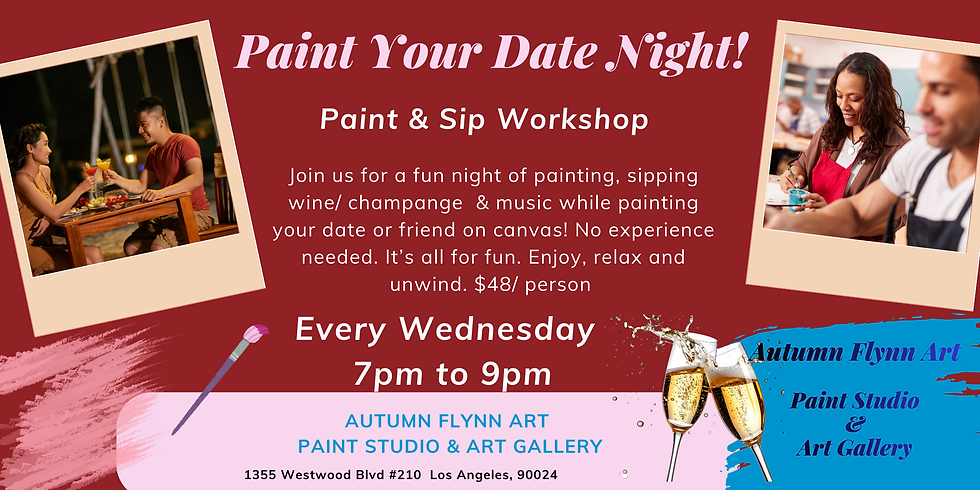 Paint Your Date Night!

Paint & Sip Workshop

Join us for a fun night of painting, sipping wine/ champange & music while painting your date or friend on canvas! No experience needed. It's all for fun. Enjoy, relax and unwind. $48/ person

Every Wednesday
7pm to 9pm

AUTUMN FLYNN ART
PAINT STUDIO & ART GALLERY
1355 Westwood Blvd #210 Los Angeles, 90024

Autumn Flynn Art
Paint Studio
&
Art Gallery